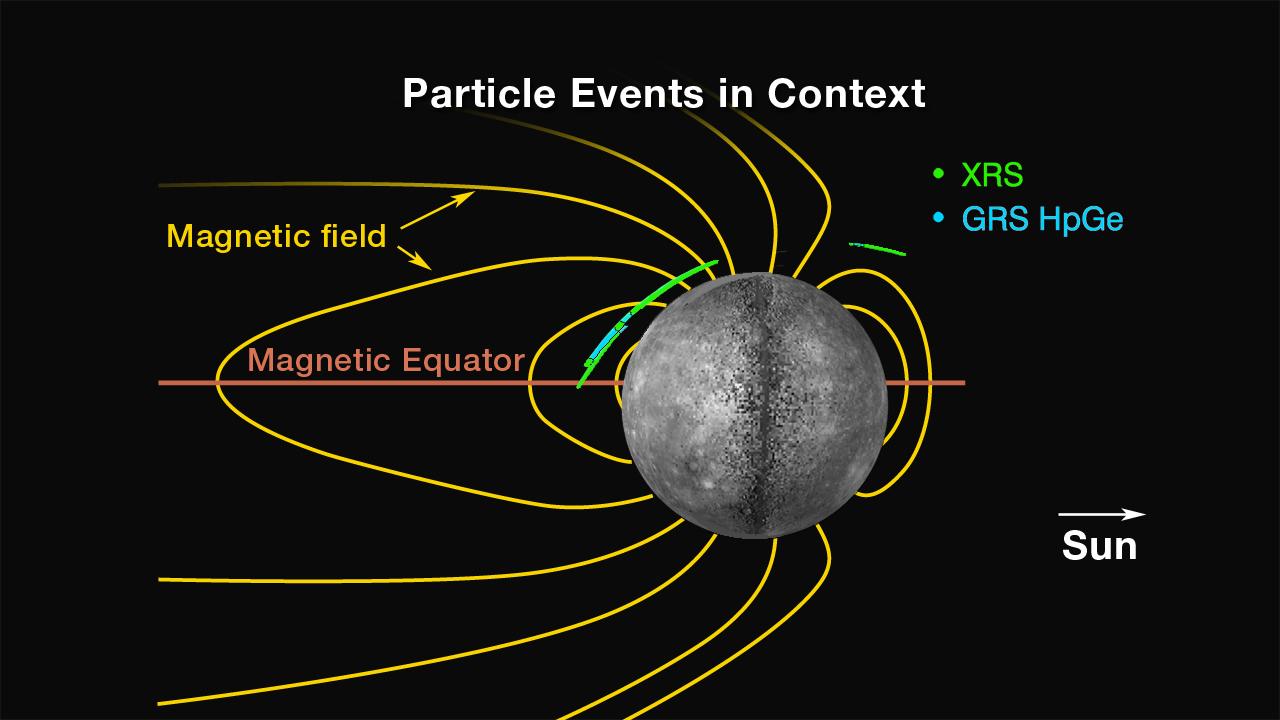 Particle Events in Context

• XRS
• GRS HpGe

Magnetic field

Magnetic Equator

Sun